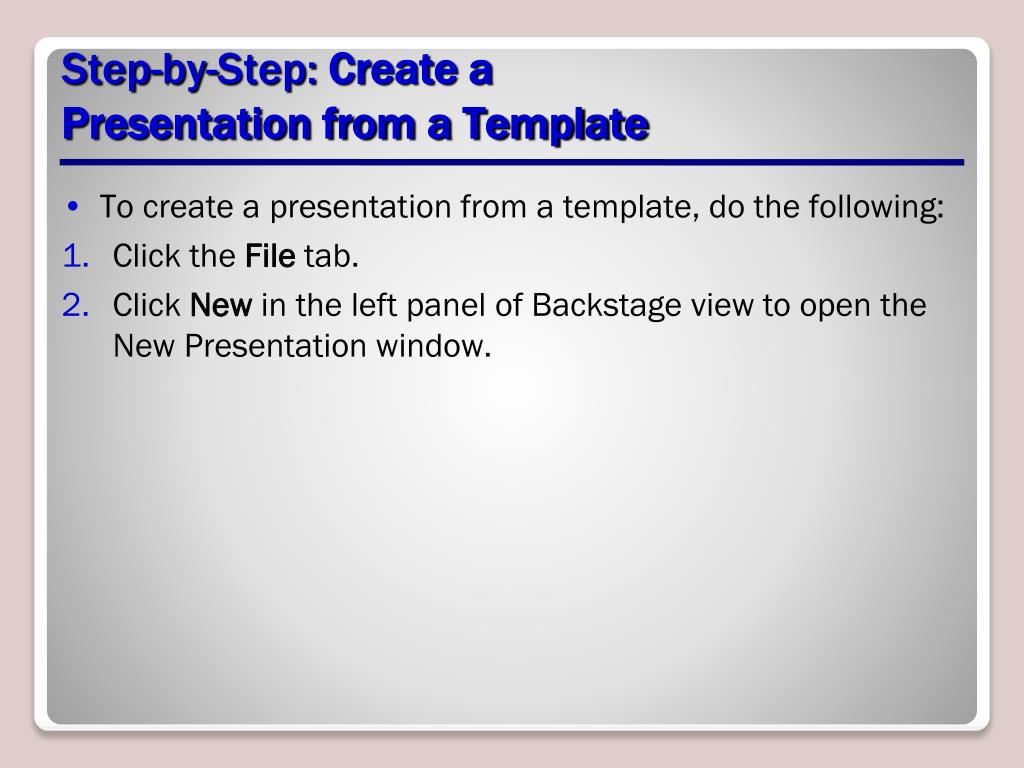 Step-by-Step: Create a Presentation from a Template

• To create a presentation from a template, do the following:

1. Click the File tab.
2. Click New in the left panel of Backstage view to open the New Presentation window.